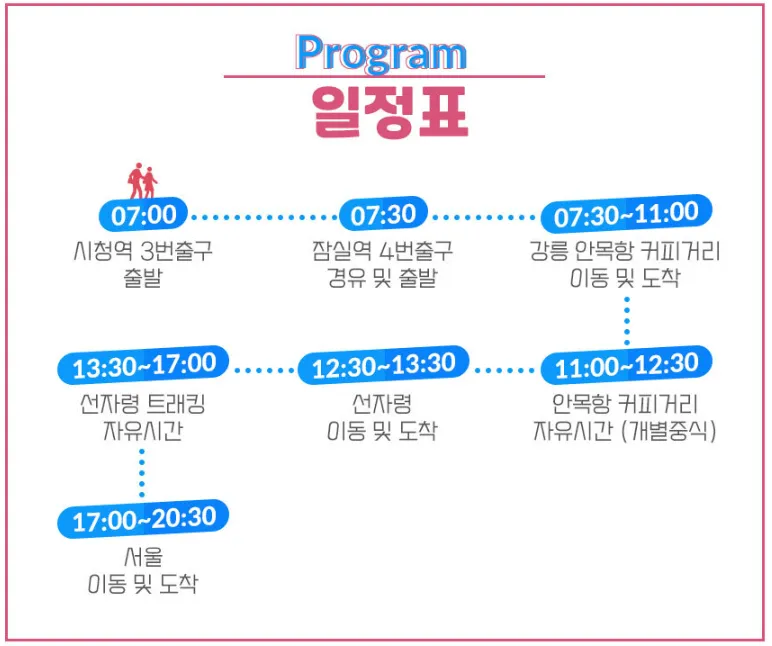 Program
일정표

07:00
시청역 3번출구
출발

07:30
잠실역 4번출구
경유 및 출발

07:30~11:00
강릉 안목항 커피거리
이동 및 도착

11:00~12:30
안목항 커피거리
자유시간 (개별중식)

12:30~13:30
선자령
이동 및 도착

13:30~17:00
선자령 트래킹
자유시간

17:00~20:30
서울
이동 및 도착